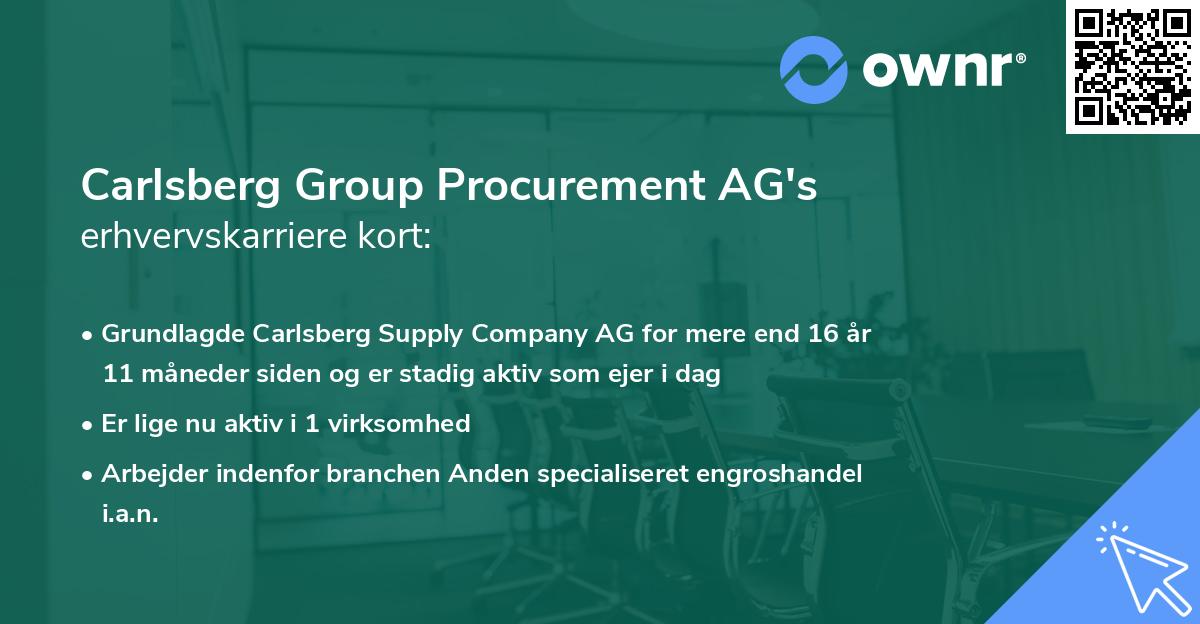 ownr®

Carlsberg Group Procurement AG's
erhvervskarriere kort:

• Grundlagde Carlsberg Supply Company AG for mere end 16 år 11 måneder siden og er stadig aktiv som ejer i dag
• Er lige nu aktiv i 1 virksomhed
• Arbejder indenfor branchen Anden specialiseret engroshandel i.a.n.